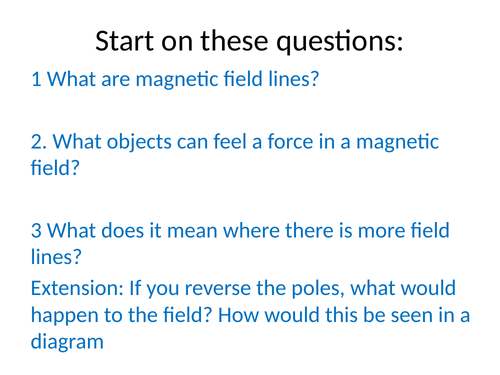 Start on these questions:

1 What are magnetic field lines?

2. What objects can feel a force in a magnetic field?

3 What does it mean where there is more field lines?

Extension: If you reverse the poles, what would happen to the field? How would this be seen in a diagram